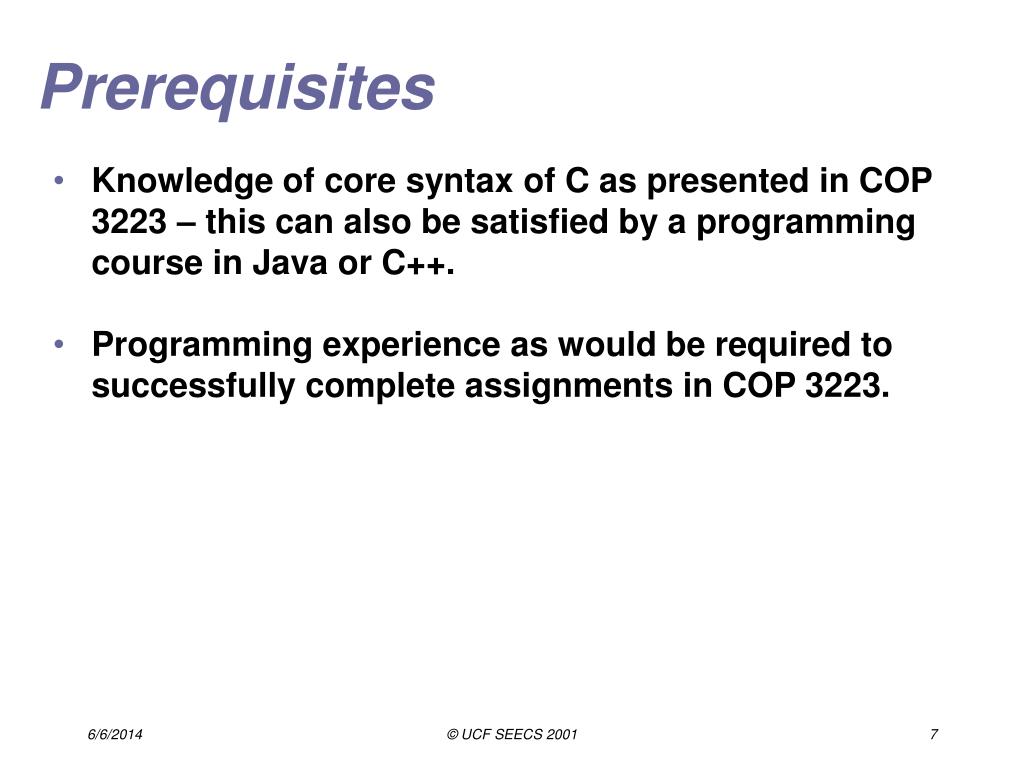 Prerequisites

• Knowledge of core syntax of C as presented in COP 3223 – this can also be satisfied by a programming course in Java or C++.

• Programming experience as would be required to successfully complete assignments in COP 3223.

6/6/2014

© UCF SEECS 2001

7